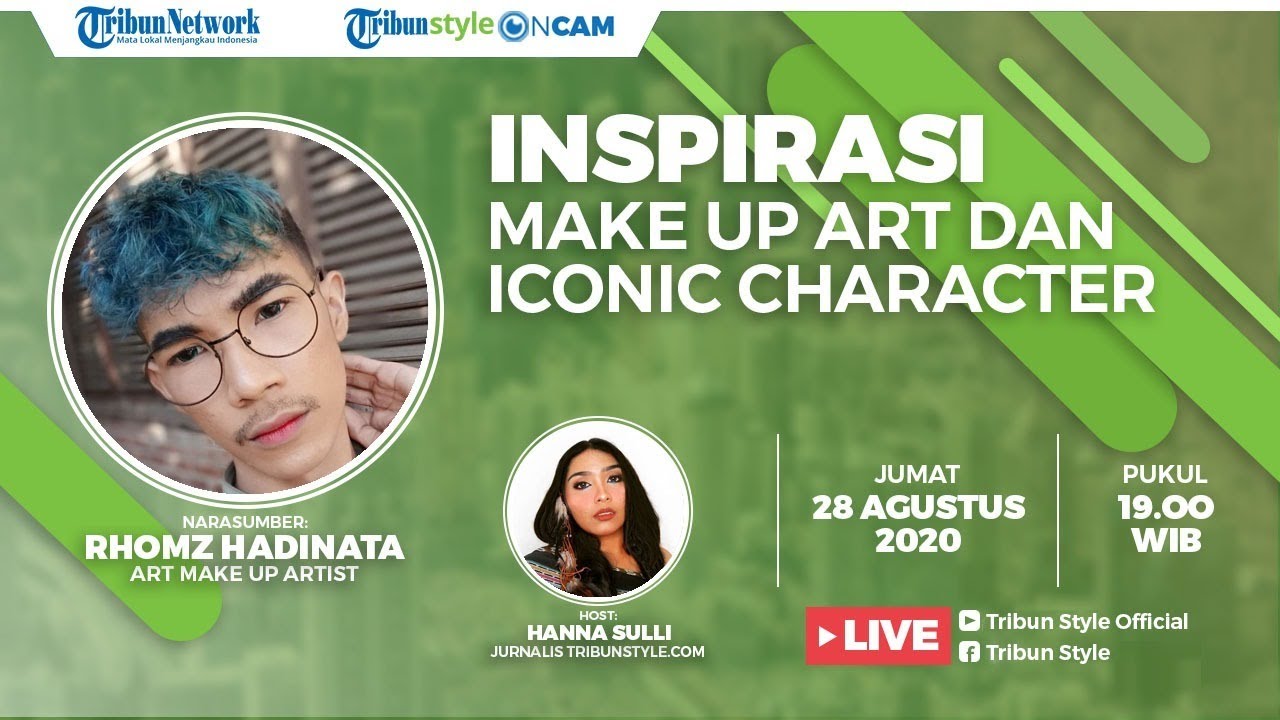 TribunNetwork
Mata Lokal Menjangkau Indonesia

Tribunstyle ONCAM

INSPIRASI
MAKE UP ART DAN ICONIC CHARACTER

NARASUMBER:
RHOMZ HADINATA
ART MAKE UP ARTIST

HOST:
HANNA SULLI
JURNALIS TRIBUNSTYLE.COM

JUMAT
28 AGUSTUS 2020

PUKUL
19.00 WIB

LIVE

Tribun Style Official
Tribun Style